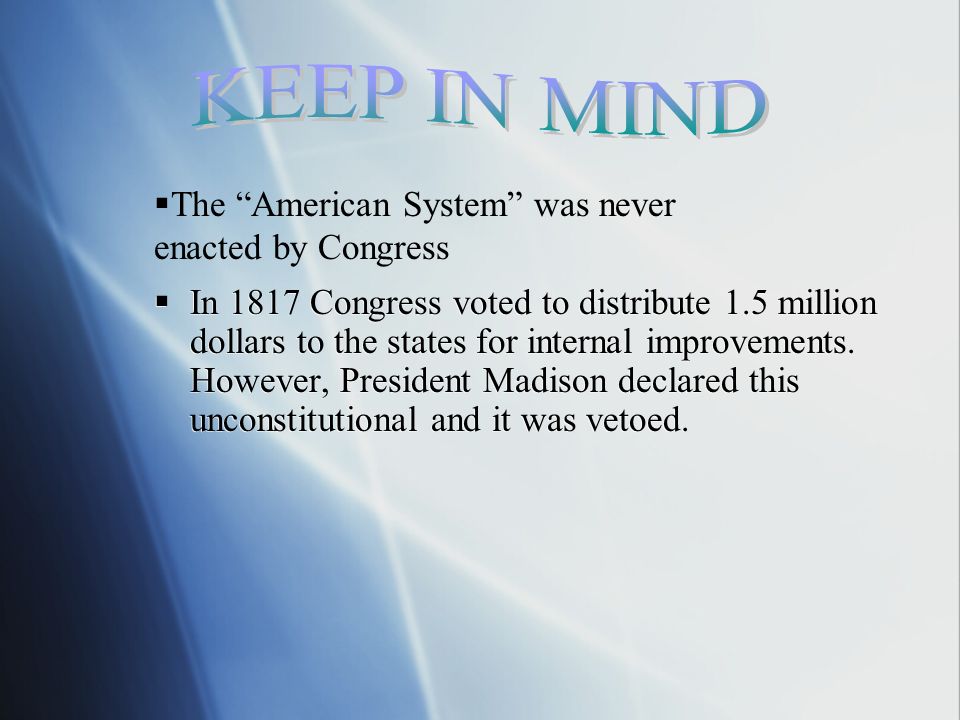 KEEP IN MIND

▪The “American System” was never enacted by Congress

▪ In 1817 Congress voted to distribute 1.5 million dollars to the states for internal improvements. However, President Madison declared this unconstitutional and it was vetoed.